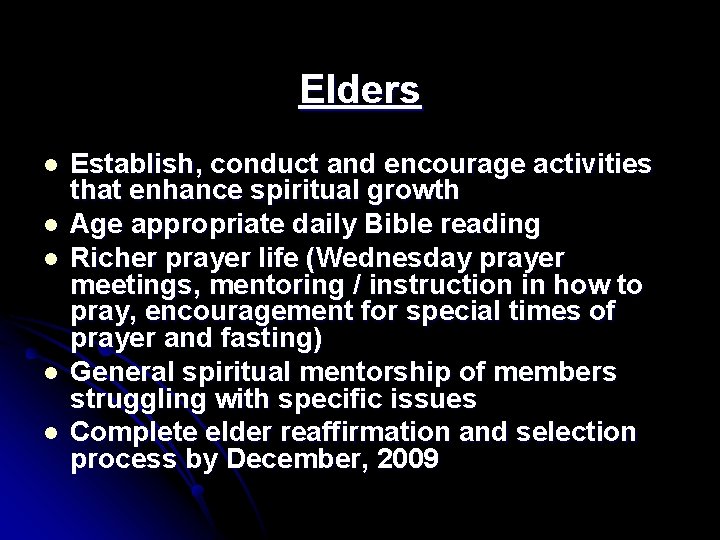 Elders

- Establish, conduct and encourage activities that enhance spiritual growth
- Age appropriate daily Bible reading
- Richer prayer life (Wednesday prayer meetings, mentoring / instruction in how to pray, encouragement for special times of prayer and fasting)
- General spiritual mentorship of members struggling with specific issues
- Complete elder reaffirmation and selection process by December, 2009